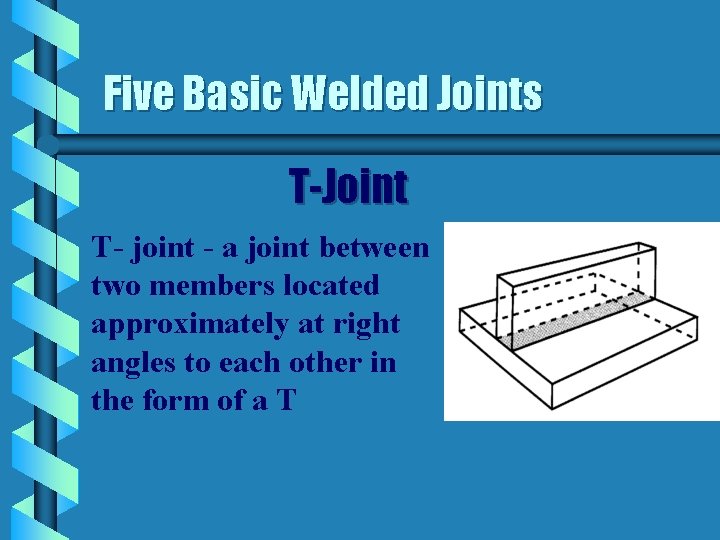 Five Basic Welded Joints

T-Joint

T- joint - a joint between two members located approximately at right angles to each other in the form of a T